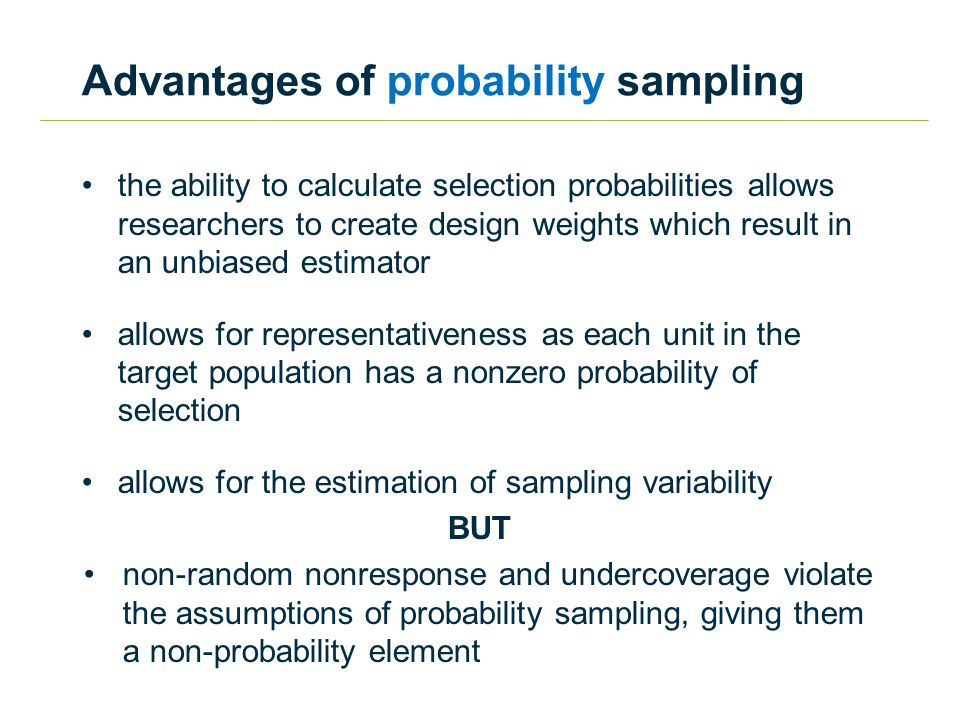 Advantages of probability sampling

• the ability to calculate selection probabilities allows researchers to create design weights which result in an unbiased estimator

• allows for representativeness as each unit in the target population has a nonzero probability of selection

• allows for the estimation of sampling variability

BUT

• non-random nonresponse and undercoverage violate the assumptions of probability sampling, giving them a non-probability element